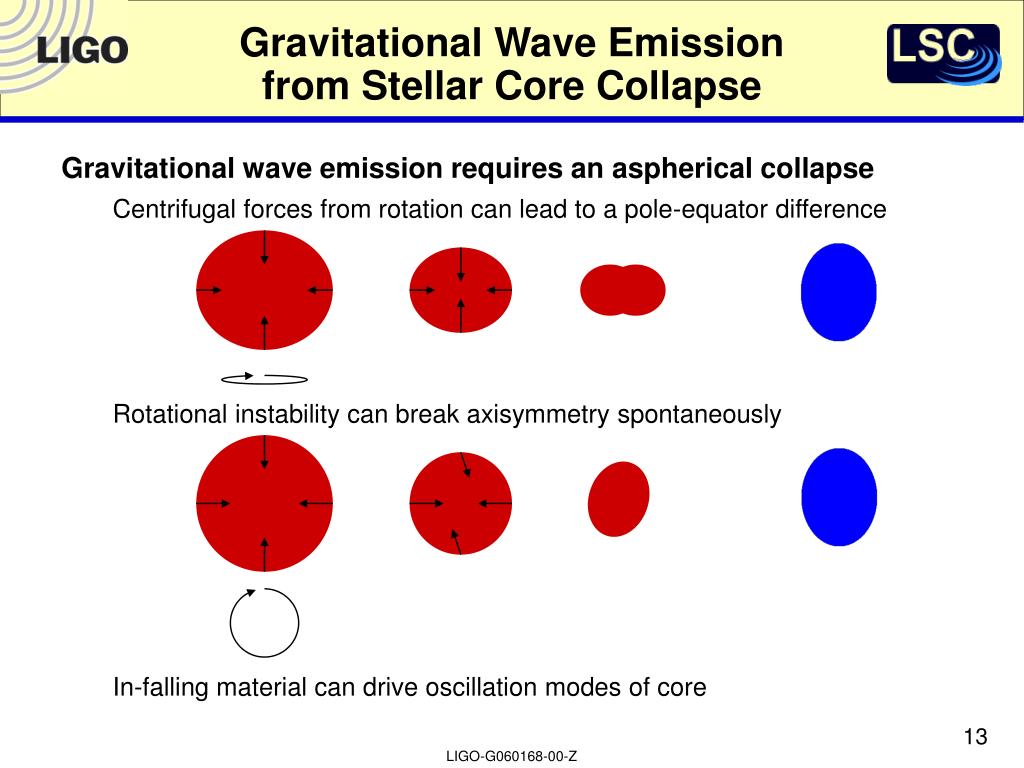 LIGO

Gravitational Wave Emission from Stellar Core Collapse

LSC

Gravitational wave emission requires an aspherical collapse

Centrifugal forces from rotation can lead to a pole-equator difference

Rotational instability can break axisymmetry spontaneously

In-falling material can drive oscillation modes of core

13

LIGO-G060168-00-Z